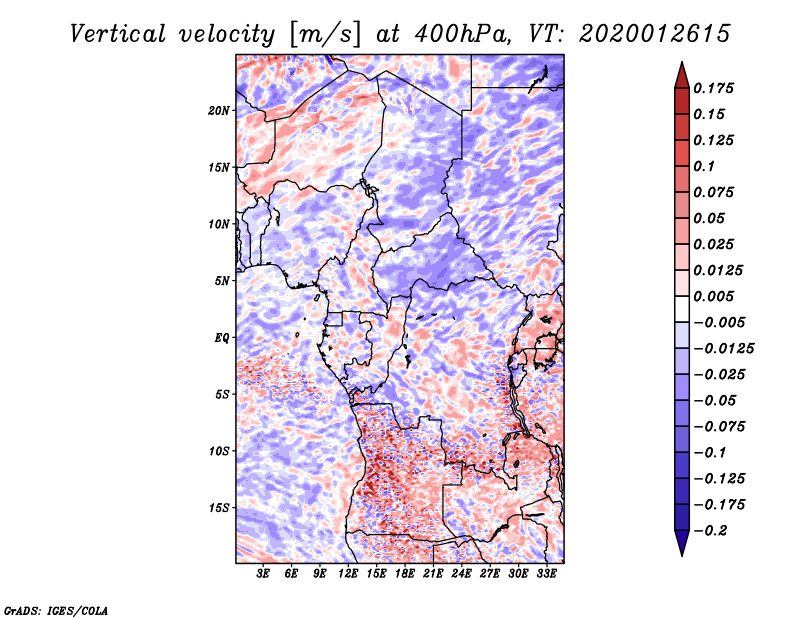 Vertical velocity [m/s] at 400hPa, VT: 2020012615

20N
15N
10N
5N
EQ
5S
10S
15S

3E 6E 9E 12E 15E 18E 21E 24E 27E 30E 33E

0.175
0.15
0.125
0.1
0.075
0.05
0.025
0.0125
0.005
−0.005
−0.0125
−0.025
−0.05
−0.075
−0.1
−0.125
−0.175
−0.2

GrADS: IGES/COLA